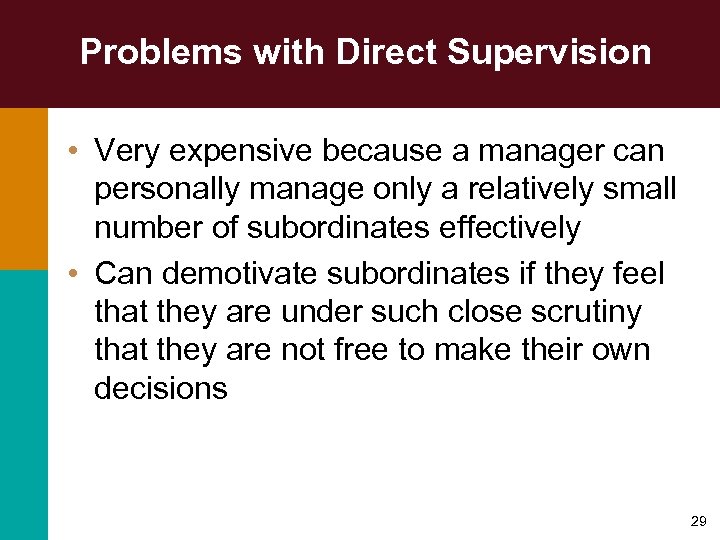 Problems with Direct Supervision

• Very expensive because a manager can personally manage only a relatively small number of subordinates effectively

• Can demotivate subordinates if they feel that they are under such close scrutiny that they are not free to make their own decisions

29